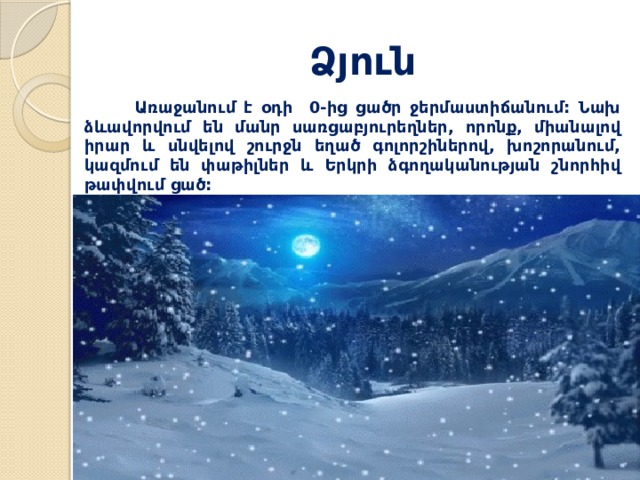 Ձյուն

Առաջանում է օդի 0-ից ցածր ջերմաստիճանում: Նախ ձևավորվում են մանր սառցաբյուրեղներ, որոնք, միանալով իրար և սնվելով շուրջն եղած գոլորշիներով, խոշորանում, կազմում են փաթիլներ և Երկրի ձգողականության շնորհիվ թափվում ցած: